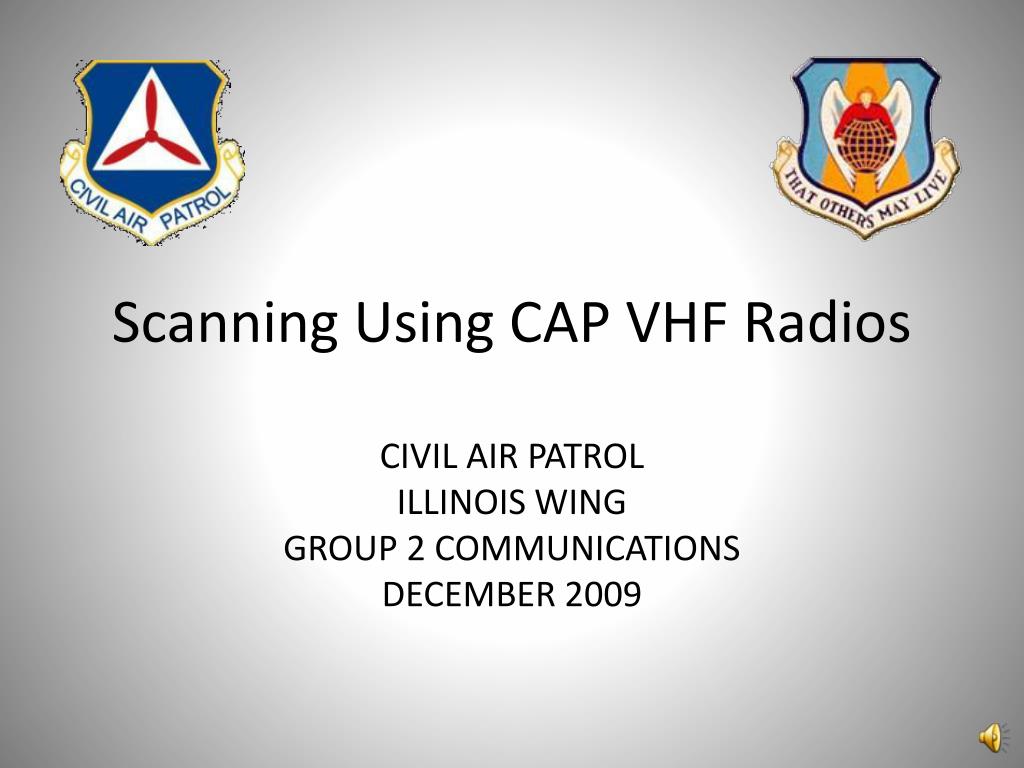 CIVIL AIR PATROL

THAT OTHERS MAY LIVE

Scanning Using CAP VHF Radios

CIVIL AIR PATROL
ILLINOIS WING
GROUP 2 COMMUNICATIONS
DECEMBER 2009